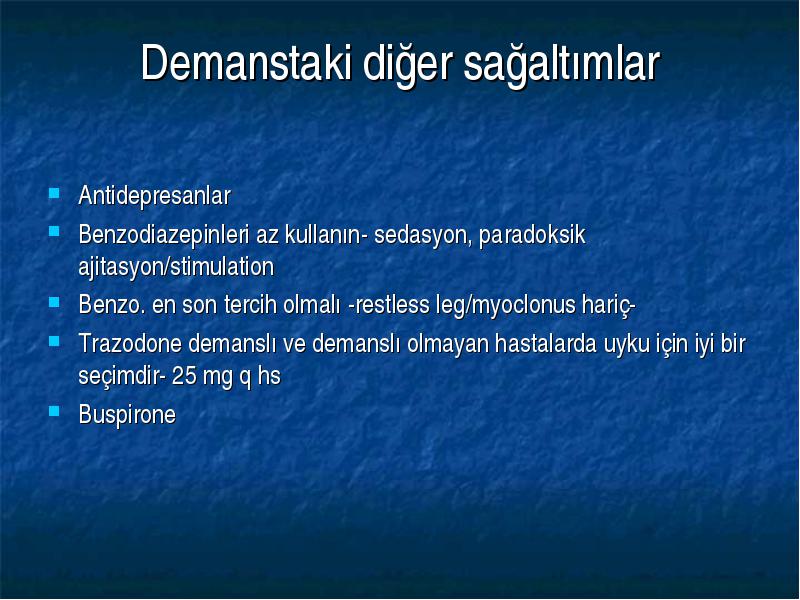 Demanstaki diğer sağaltımlar

- Antidepresanlar
- Benzodiazepinleri az kullanın- sedasyon, paradoksik ajitasyon/stimulation
- Benzo. en son tercih olmalı -restless leg/myoclonus hariç-
- Trazodone demanslı ve demanslı olmayan hastalarda uyku için iyi bir seçimdir- 25 mg q hs
- Buspirone